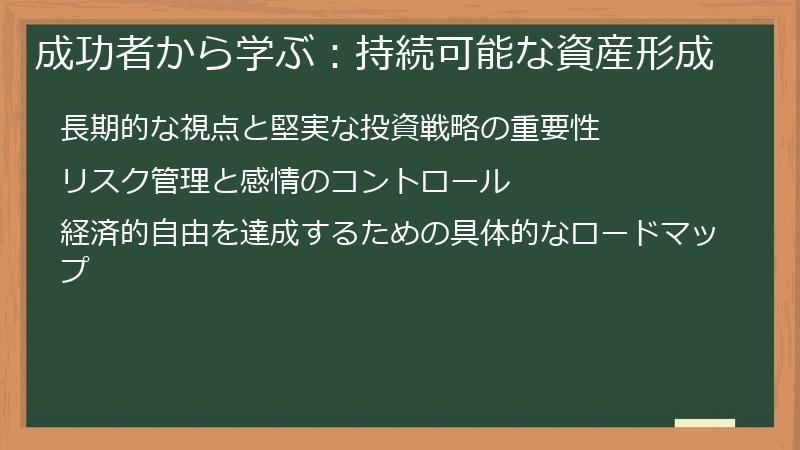 成功者から学ぶ：持続可能な資産形成

長期的な視点と堅実な投資戦略の重要性

リスク管理と感情のコントロール

経済的自由を達成するための具体的なロードマップ